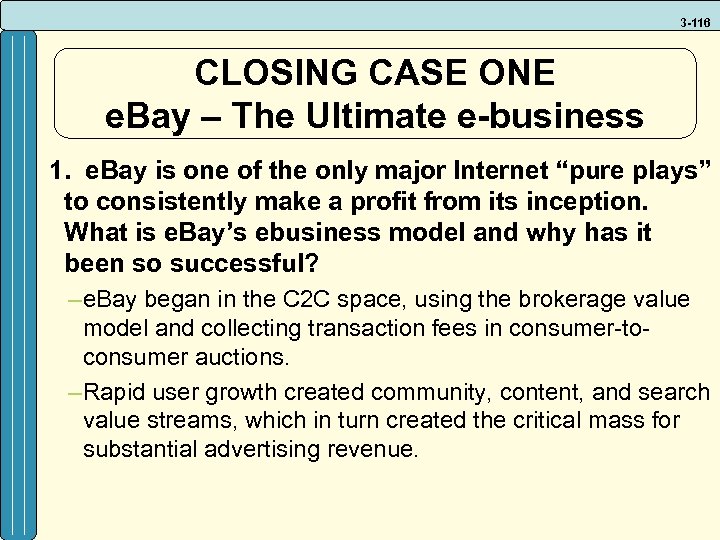 3-116

CLOSING CASE ONE
eBay – The Ultimate e-business

1. eBay is one of the only major Internet “pure plays” to consistently make a profit from its inception. What is eBay’s ebusiness model and why has it been so successful?

–eBay began in the C2C space, using the brokerage value model and collecting transaction fees in consumer-to-consumer auctions.

–Rapid user growth created community, content, and search value streams, which in turn created the critical mass for substantial advertising revenue.